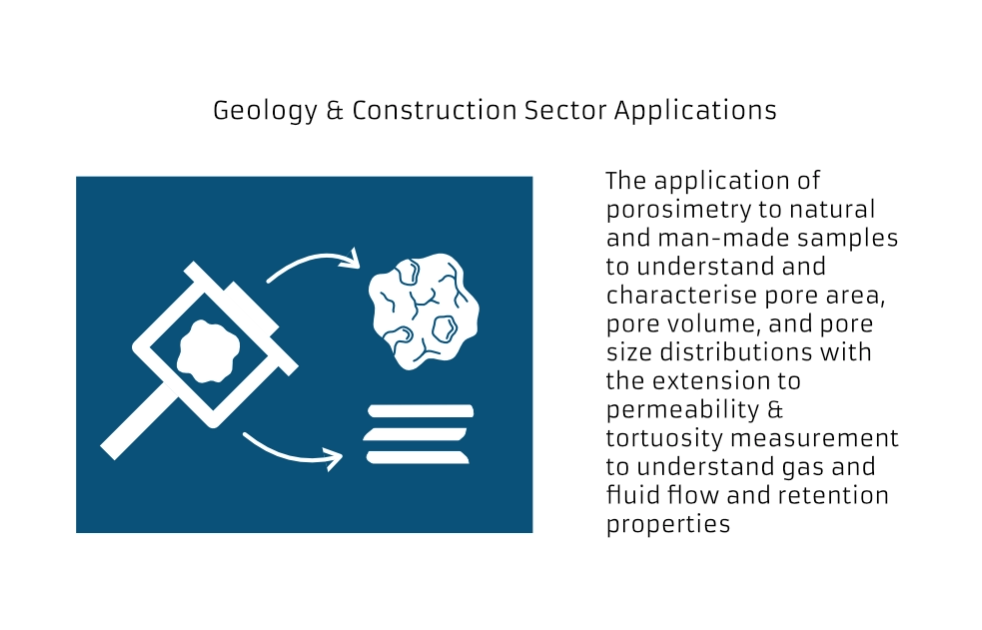 Geology & Construction Sector Applications

The application of porosimetry to natural and man-made samples to understand and characterise pore area, pore volume, and pore size distributions with the extension to permeability & tortuosity measurement to understand gas and fluid flow and retention properties